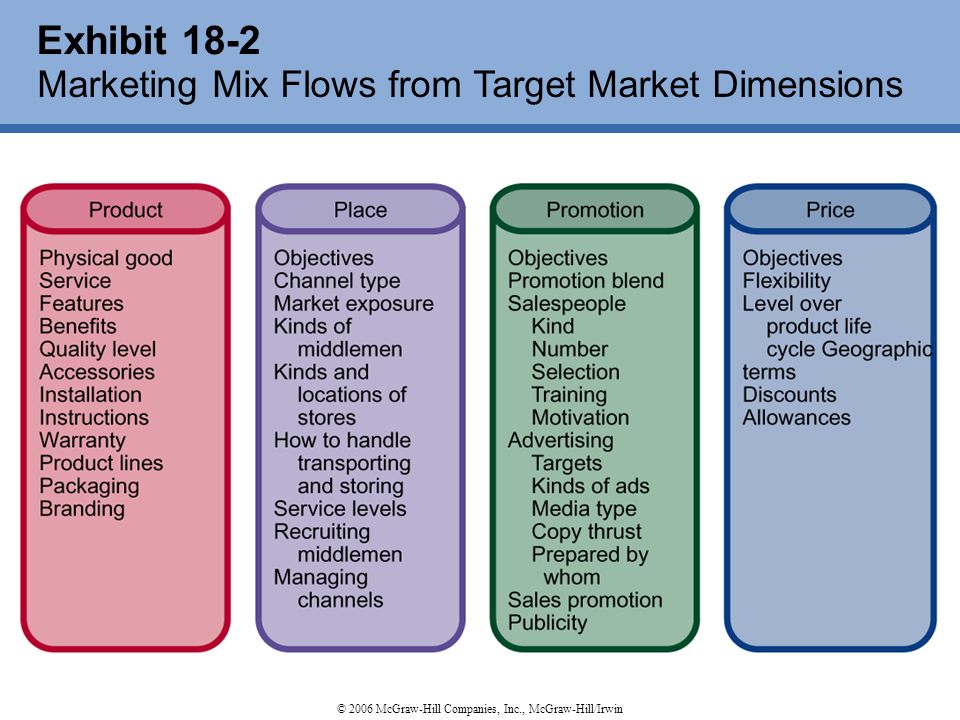 Exhibit 18-2
Marketing Mix Flows from Target Market Dimensions

Product

Physical good
Service
Features
Benefits
Quality level
Accessories
Installation
Instructions
Warranty
Product lines
Packaging
Branding

Place

Objectives
Channel type
Market exposure
Kinds of middlemen
Kinds and locations of stores
How to handle transporting and storing
Service levels
Recruiting middlemen
Managing channels

Promotion

Objectives
Promotion blend
Salespeople
Kind
Number
Selection
Training
Motivation
Advertising
Targets
Kinds of ads
Media type
Copy thrust
Prepared by whom
Sales promotion
Publicity

Price

Objectives
Flexibility
Level over product life cycle Geographic terms
Discounts
Allowances

© 2006 McGraw-Hill Companies, Inc., McGraw-Hill/Irwin